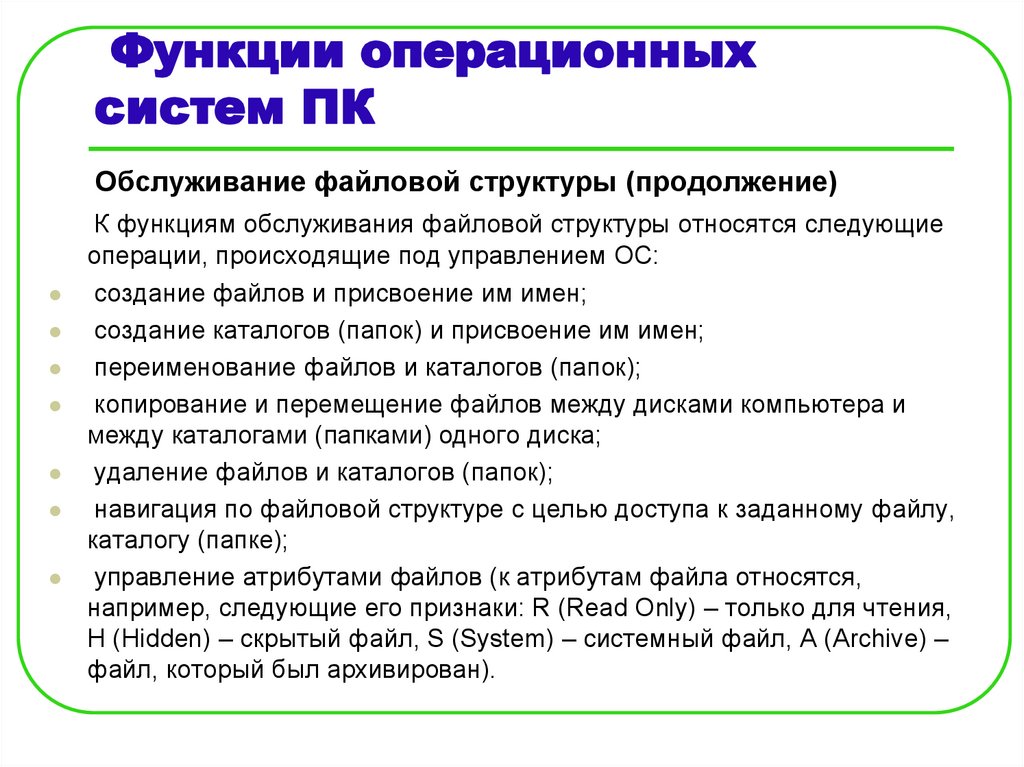 Функции операционных систем ПК

Обслуживание файловой структуры (продолжение)

К функциям обслуживания файловой структуры относятся следующие операции, происходящие под управлением ОС:

- создание файлов и присвоение им имен;
- создание каталогов (папок) и присвоение им имен;
- переименование файлов и каталогов (папок);
- копирование и перемещение файлов между дисками компьютера и между каталогами (папками) одного диска;
- удаление файлов и каталогов (папок);
- навигация по файловой структуре с целью доступа к заданному файлу, каталогу (папке);
- управление атрибутами файлов (к атрибутам файла относятся, например, следующие его признаки: R (Read Only) – только для чтения, H (Hidden) – скрытый файл, S (System) – системный файл, A (Archive) – файл, который был архивирован).